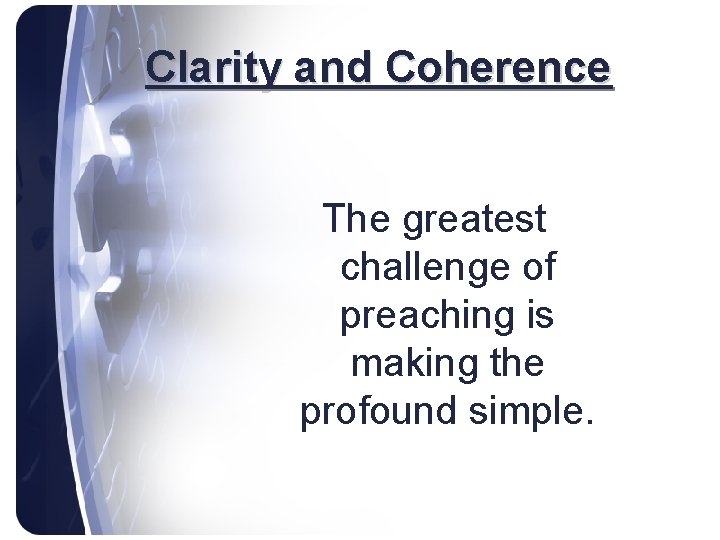 Clarity and Coherence

The greatest challenge of preaching is making the profound simple.